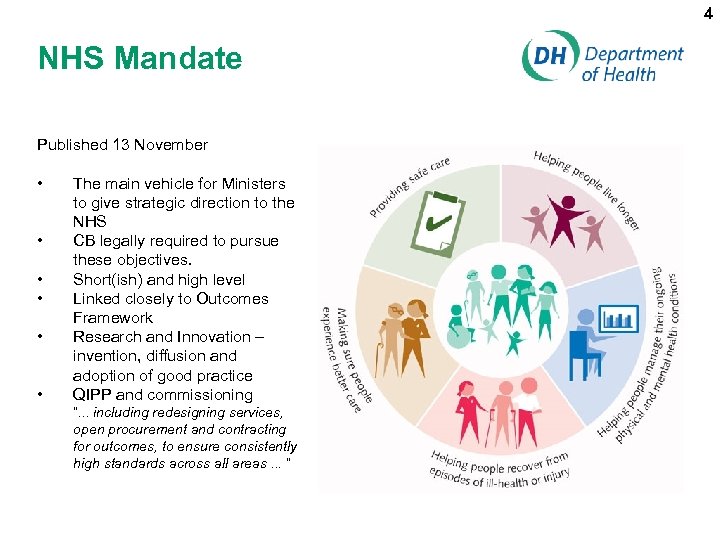 4

NHS Mandate

DH Department of Health

Published 13 November

• The main vehicle for Ministers to give strategic direction to the NHS
• CB legally required to pursue these objectives.
• Short(ish) and high level
• Linked closely to Outcomes Framework
• Research and Innovation – invention, diffusion and adoption of good practice
• QIPP and commissioning
"... including redesigning services, open procurement and contracting for outcomes, to ensure consistently high standards across all areas ... "

Providing safe care

Helping people live longer

Helping people manage their ongoing physical and mental health conditions

Helping people recover from episodes of ill-health or injury

Making sure people experience better care